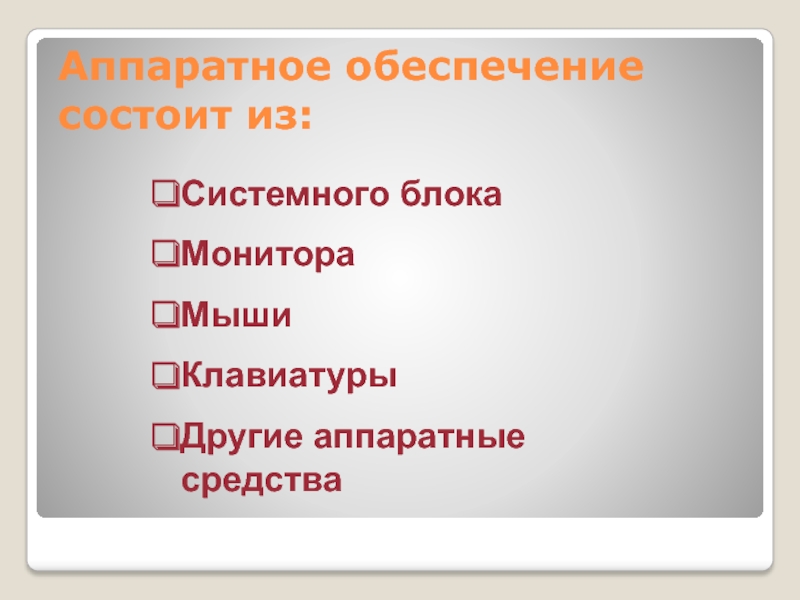 Аппаратное обеспечение состоит из:

❑Системного блока

❑Монитора

❑Мыши

❑Клавиатуры

❑Другие аппаратные средства